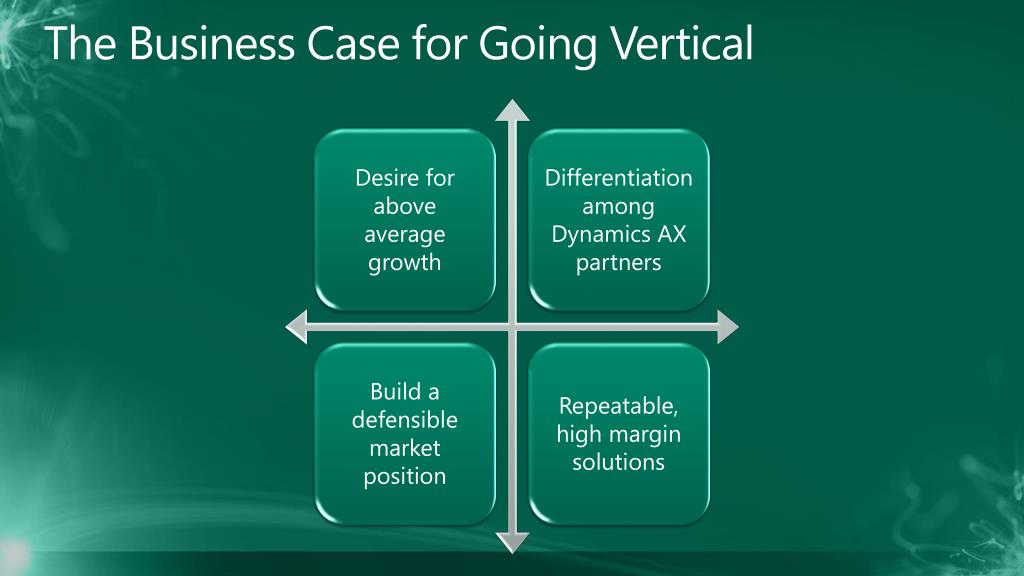 The Business Case for Going Vertical

Desire for above average growth

Differentiation among Dynamics AX partners

Build a defensible market position

Repeatable, high margin solutions